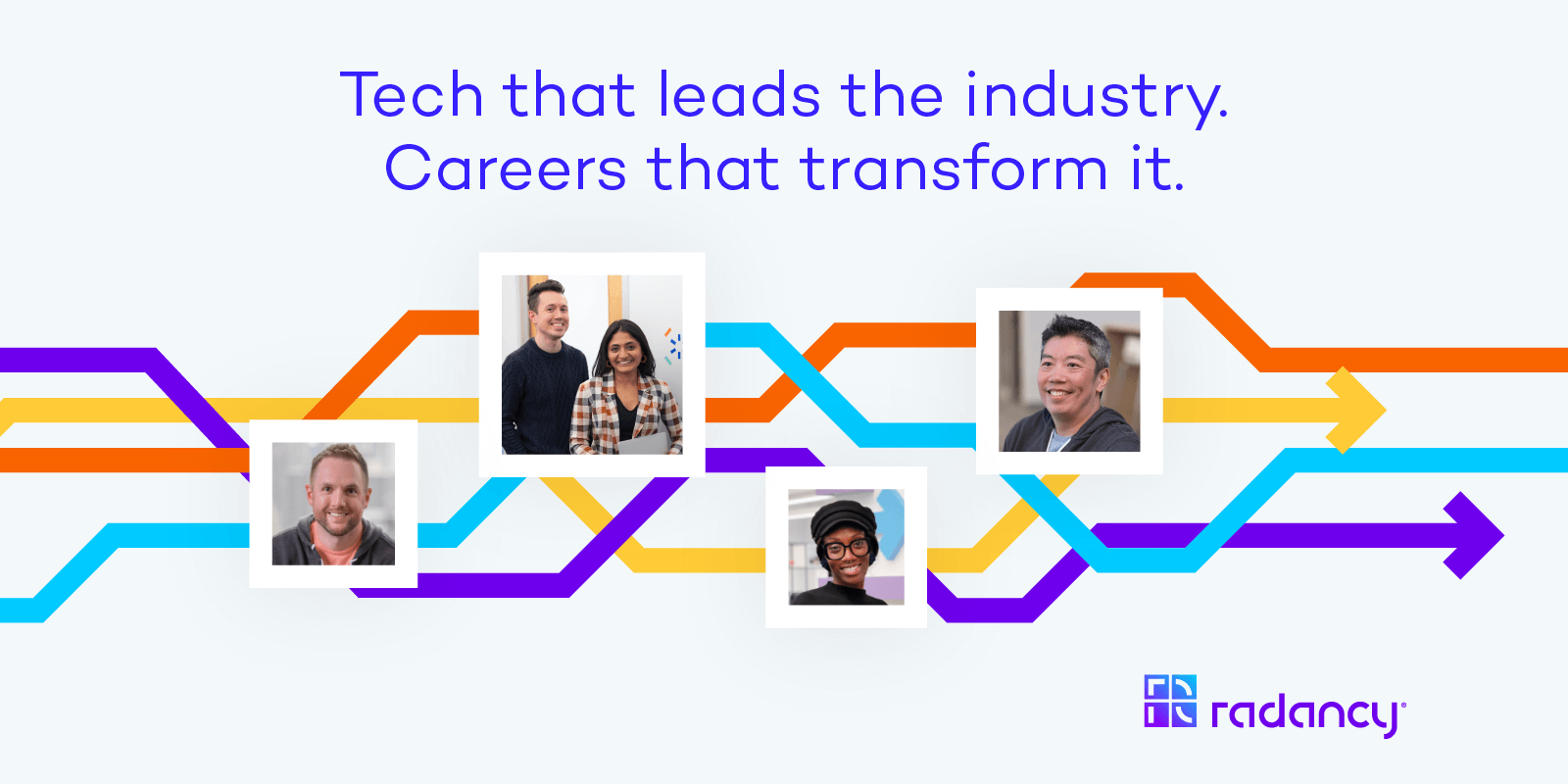 Tech that leads the industry.
Careers that transform it.

radancy